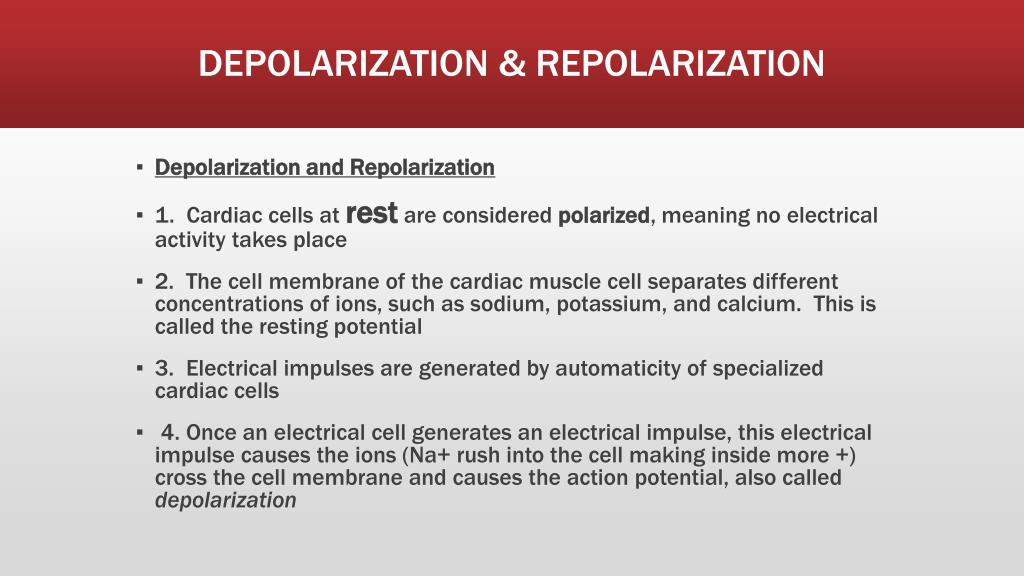 DEPOLARIZATION & REPOLARIZATION

▪ Depolarization and Repolarization

▪ 1. Cardiac cells at rest are considered polarized, meaning no electrical activity takes place

▪ 2. The cell membrane of the cardiac muscle cell separates different concentrations of ions, such as sodium, potassium, and calcium. This is called the resting potential

▪ 3. Electrical impulses are generated by automaticity of specialized cardiac cells

▪ 4. Once an electrical cell generates an electrical impulse, this electrical impulse causes the ions (Na+ rush into the cell making inside more +) cross the cell membrane and causes the action potential, also called depolarization